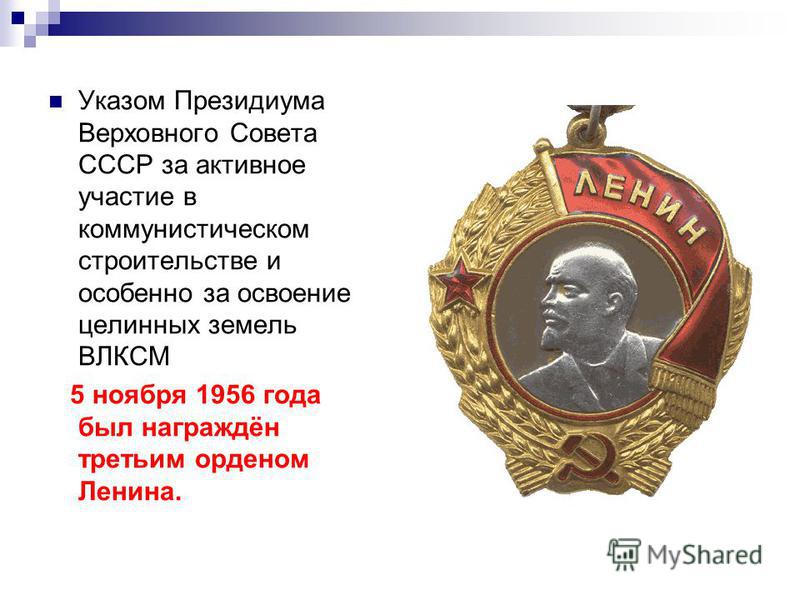 Указом Президиума Верховного Совета СССР за активное участие в коммунистическом строительстве и особенно за освоение целинных земель ВЛКСМ

5 ноября 1956 года был награждён третьим орденом Ленина.

ЛЕНИН

MyShared